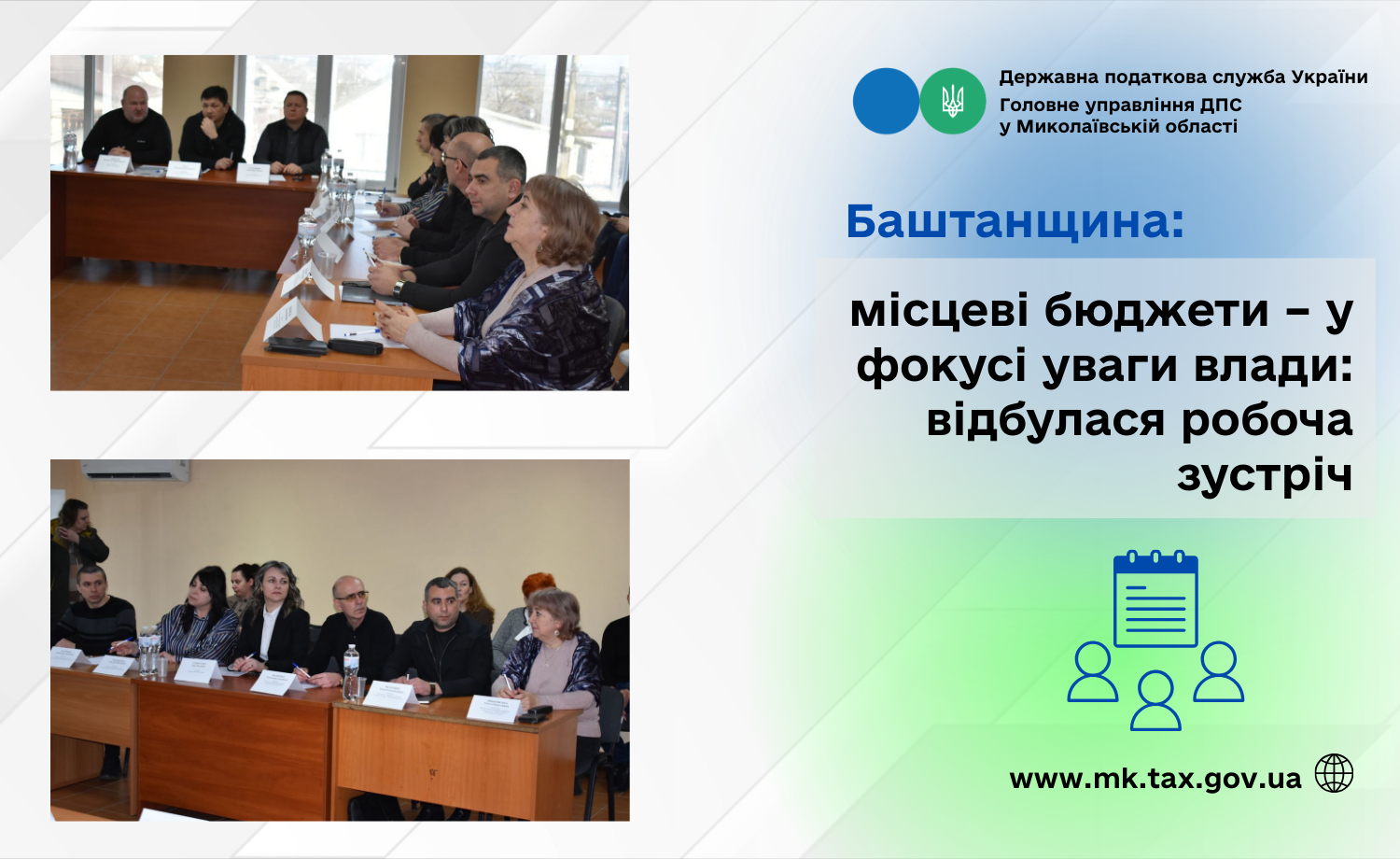 Державна податкова служба України
Головне управління ДПС у Миколаївській області

Баштанщина:

місцеві бюджети – у фокусі уваги влади: відбулася робоча зустріч

www.mk.tax.gov.ua